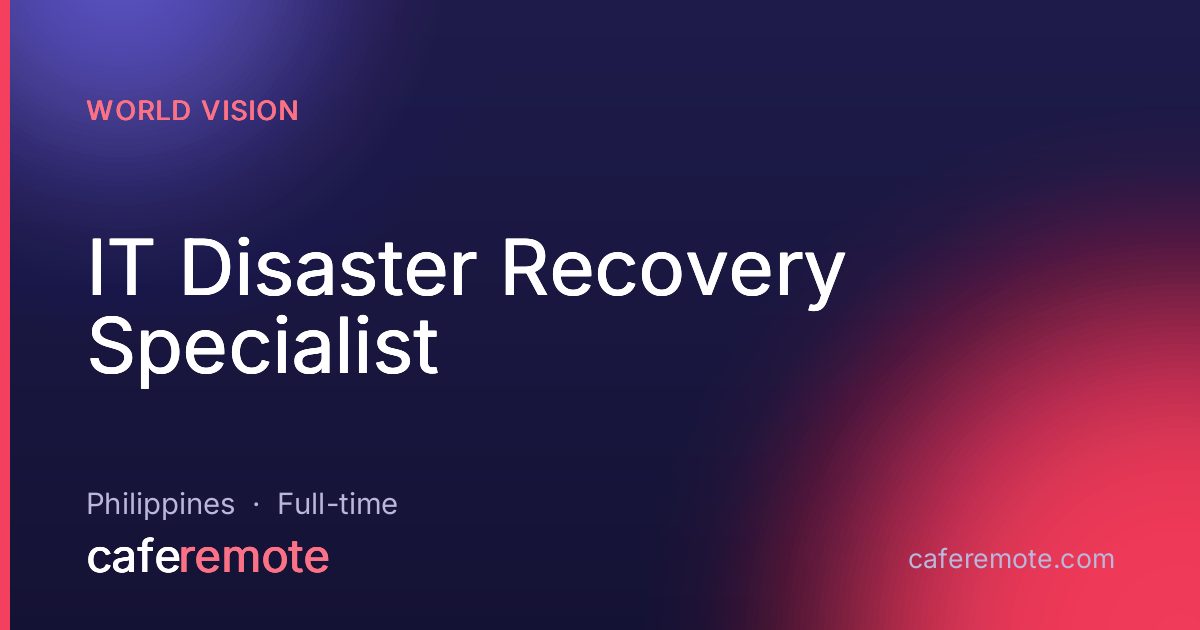 WORLD VISION

IT Disaster Recovery Specialist

Philippines · Full-time

caferemote

caferemote.com